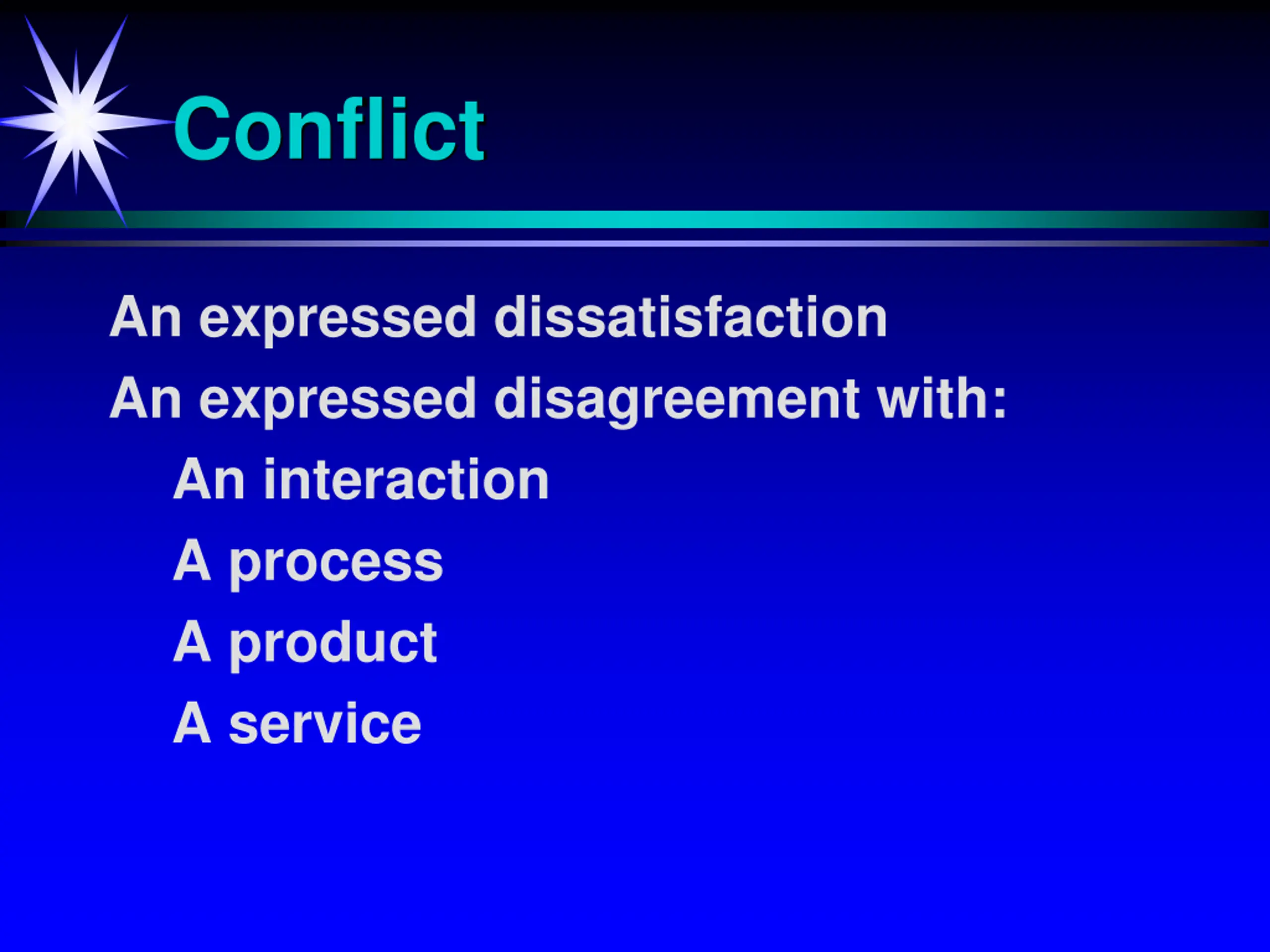 Conflict

An expressed dissatisfaction

An expressed disagreement with:

An interaction

A process

A product

A service